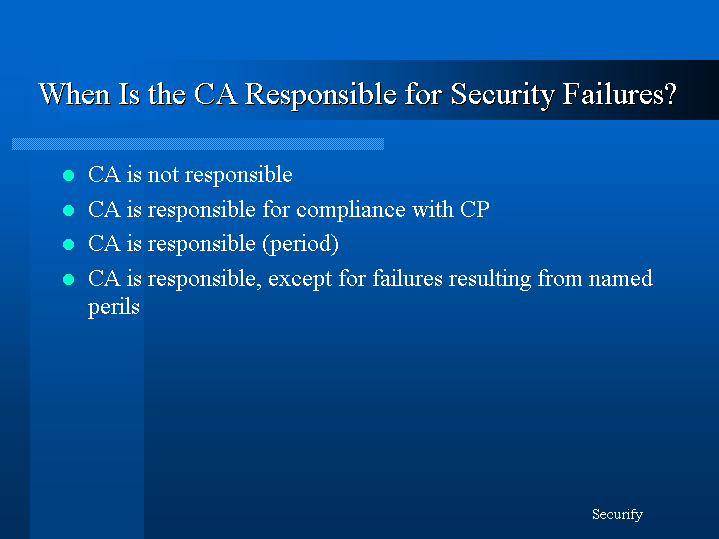 When Is the CA Responsible for Security Failures?

- CA is not responsible
- CA is responsible for compliance with CP
- CA is responsible (period)
- CA is responsible, except for failures resulting from named perils

Securify